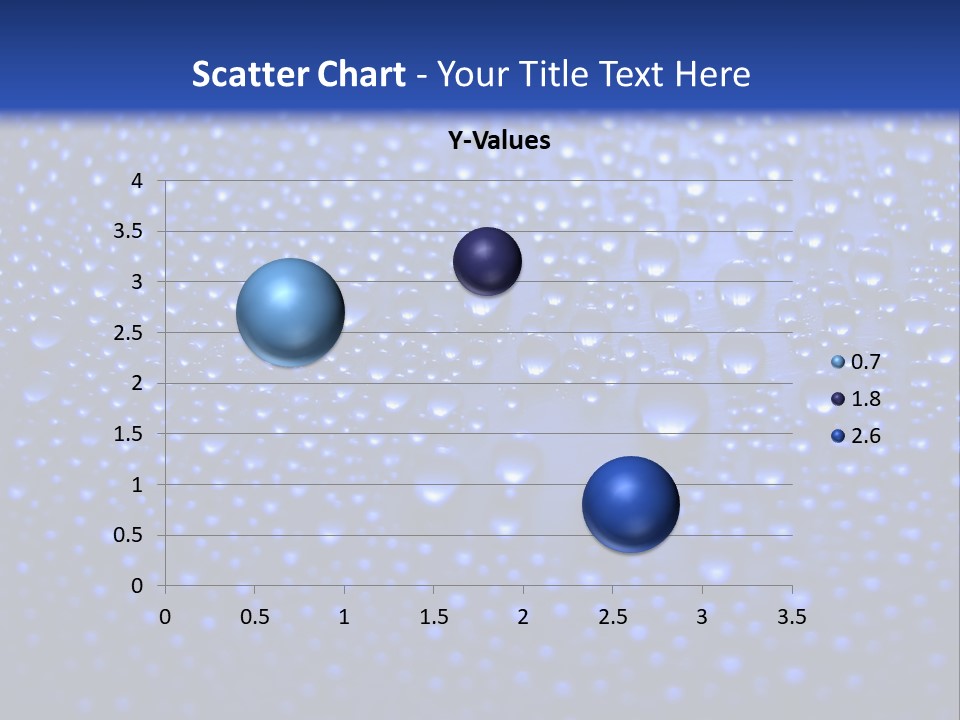 Scatter Chart - Your Title Text Here

Y-Values

4
3.5
3
2.5
2
1.5
1
0.5
0

0 0.5 1 1.5 2 2.5 3 3.5

0.7
1.8
2.6